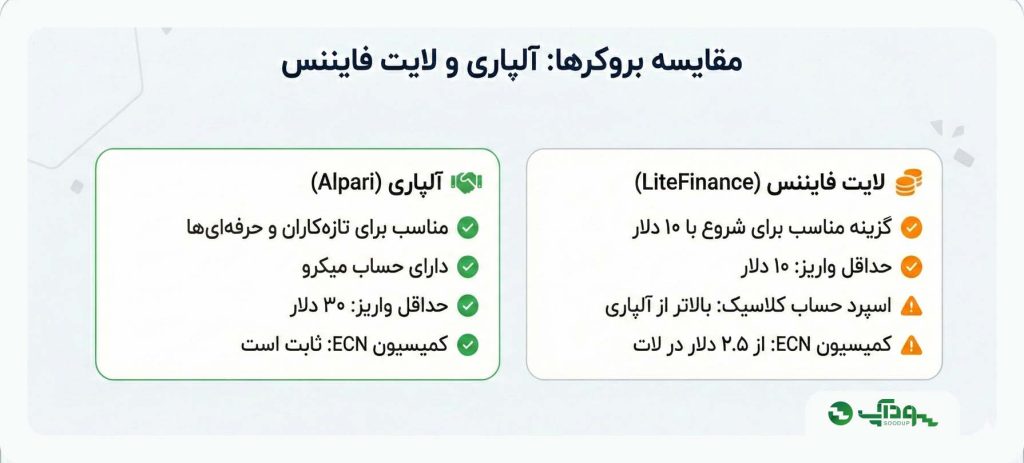 مقایسه بروکرها: آلپاری و لایت فایننس

لایت فایننس (LiteFinance)
گزینه مناسب برای شروع با ۱۰ دلار
حداقل واریز: ۱۰ دلار
اسپرد حساب کلاسیک: بالاتر از آلپاری
کمیسیون ECN: از ۲.۵ دلار در لات

آلپاری (Alpari)
مناسب برای تازه‌کاران و حرفه‌ای‌ها
دارای حساب میکرو
حداقل واریز: ۳۰ دلار
کمیسیون ECN: ثابت است

سودآپ
SOODUP